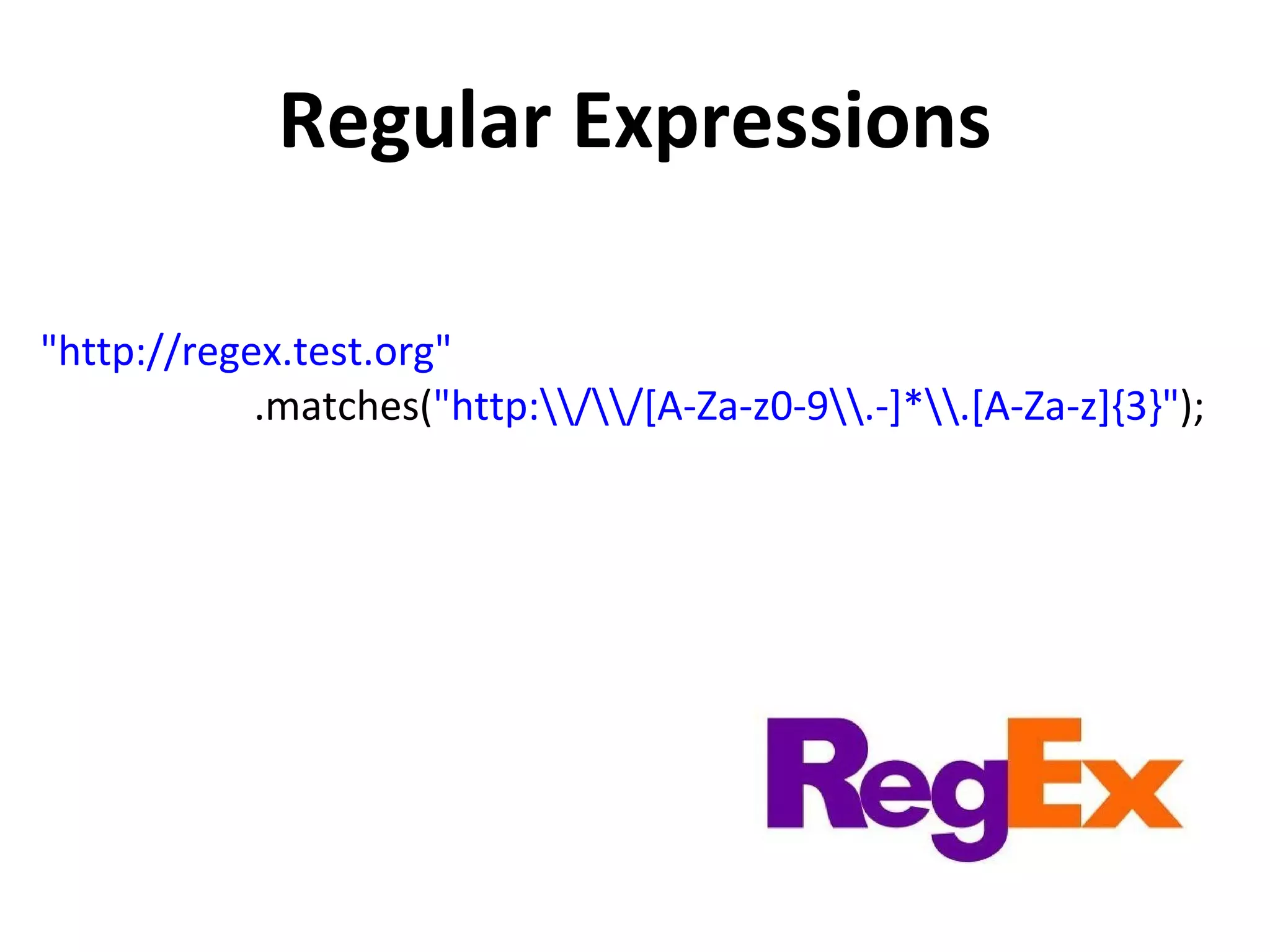 Regular Expressions

"http://regex.test.org"
.matches("http:\\/\\/[A-Za-z0-9\\.-]*\\.[A-Za-z]{3}");

RegEx